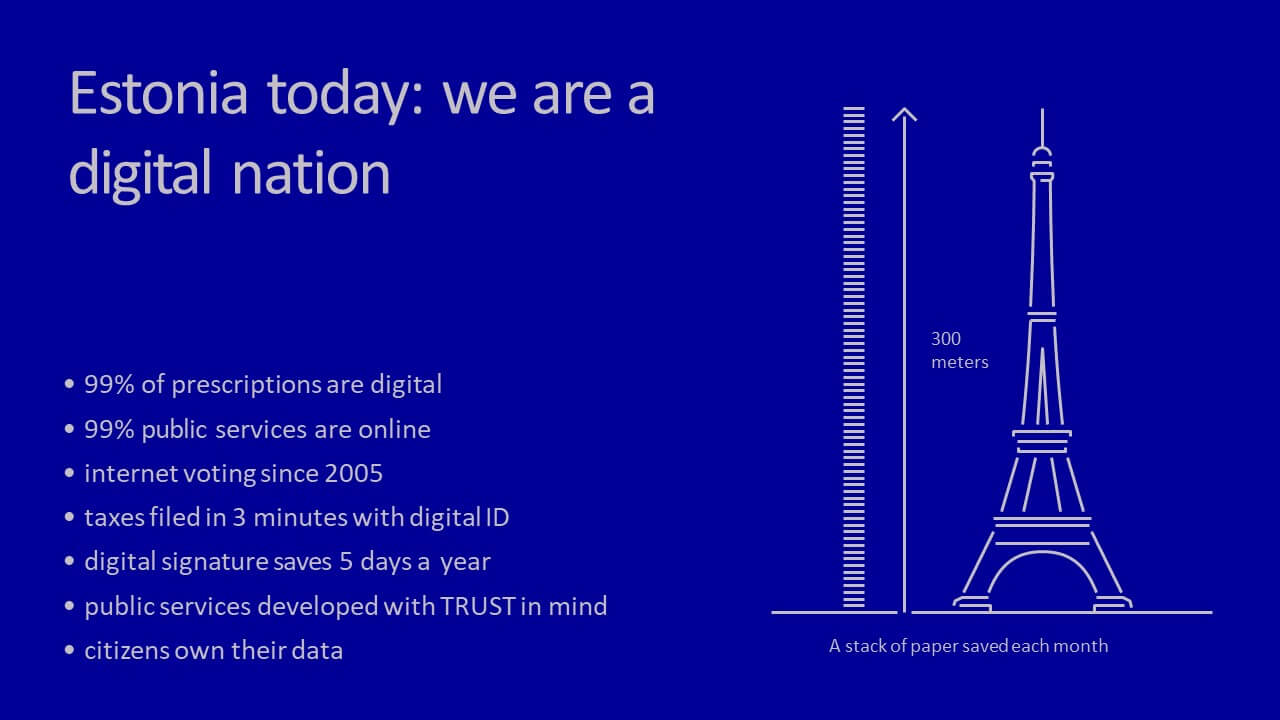 Estonia today: we are a digital nation

• 99% of prescriptions are digital
• 99% public services are online
• internet voting since 2005
• taxes filed in 3 minutes with digital ID
• digital signature saves 5 days a year
• public services developed with TRUST in mind
• citizens own their data

300 meters

A stack of paper saved each month